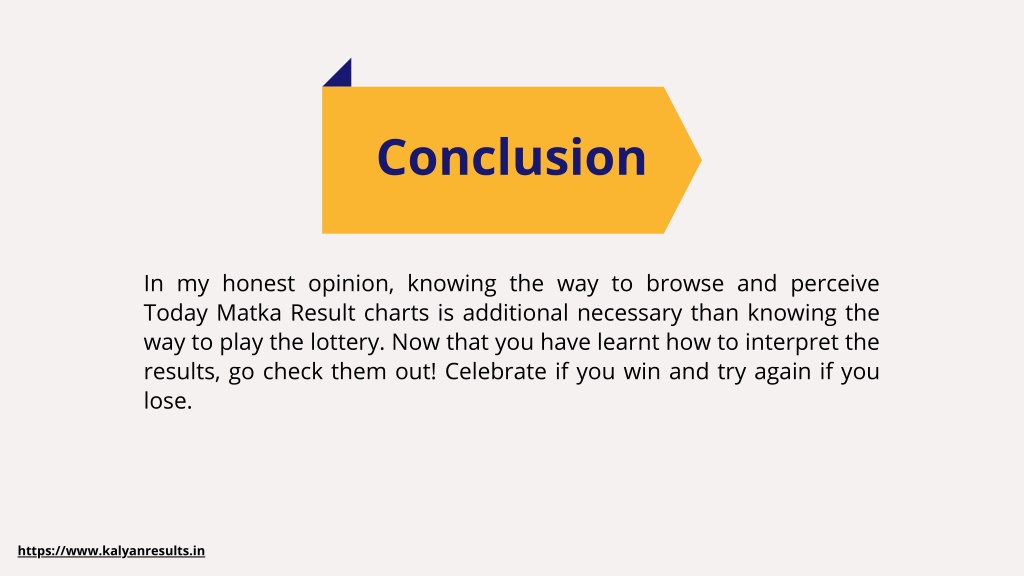 Conclusion

In my honest opinion, knowing the way to browse and perceive Today Matka Result charts is additional necessary than knowing the way to play the lottery. Now that you have learnt how to interpret the results, go check them out! Celebrate if you win and try again if you lose.

https://www.kalyanresults.in